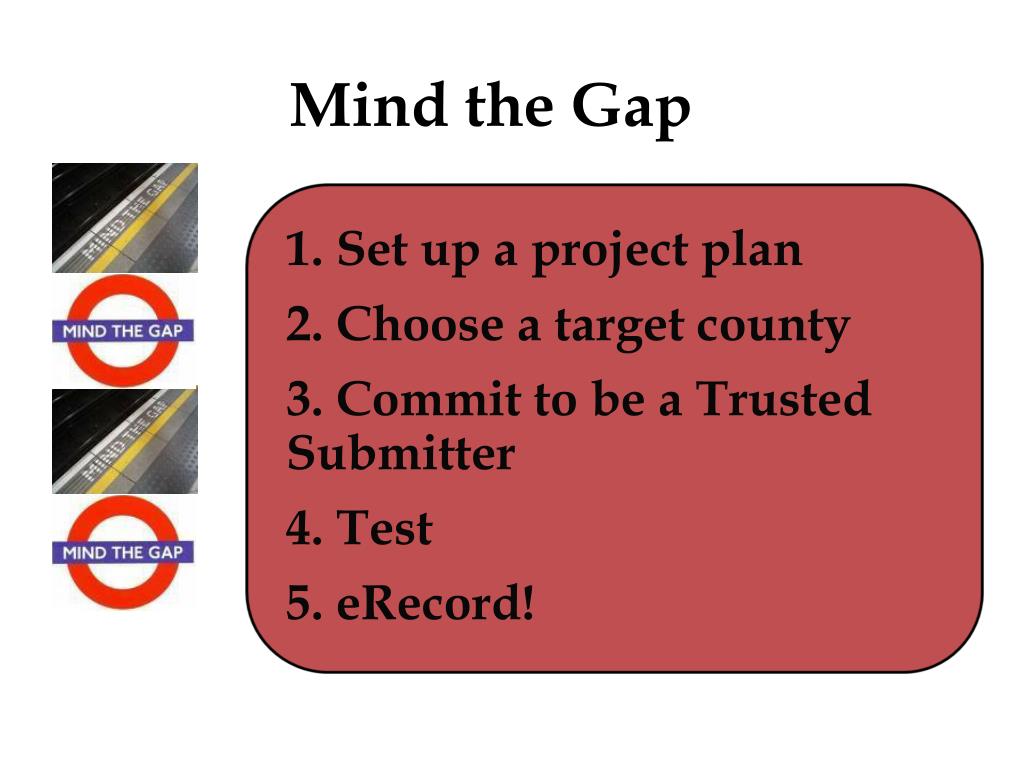 Mind the Gap

MIND THE GAP

MIND THE GAP

MIND THE GAP

MIND THE GAP

1. Set up a project plan

2. Choose a target county

3. Commit to be a Trusted Submitter

4. Test

5. eRecord!